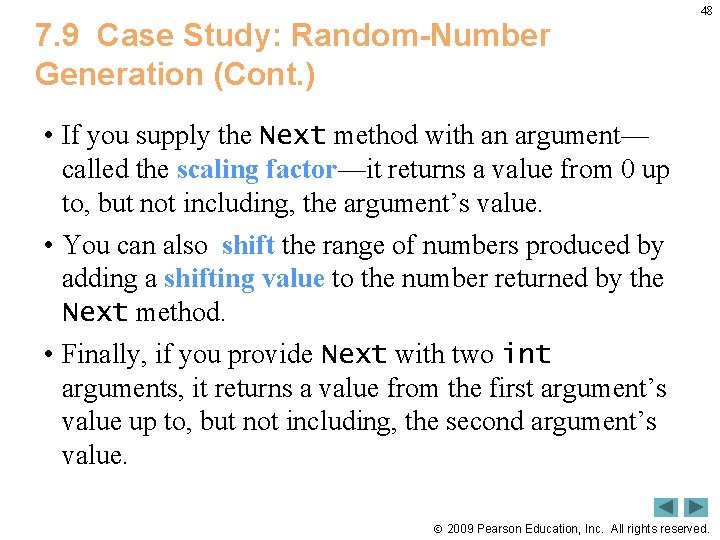 48

7.9 Case Study: Random-Number Generation (Cont.)

• If you supply the Next method with an argument—called the scaling factor—it returns a value from 0 up to, but not including, the argument's value.

• You can also shift the range of numbers produced by adding a shifting value to the number returned by the Next method.

• Finally, if you provide Next with two int arguments, it returns a value from the first argument's value up to, but not including, the second argument's value.

© 2009 Pearson Education, Inc. All rights reserved.